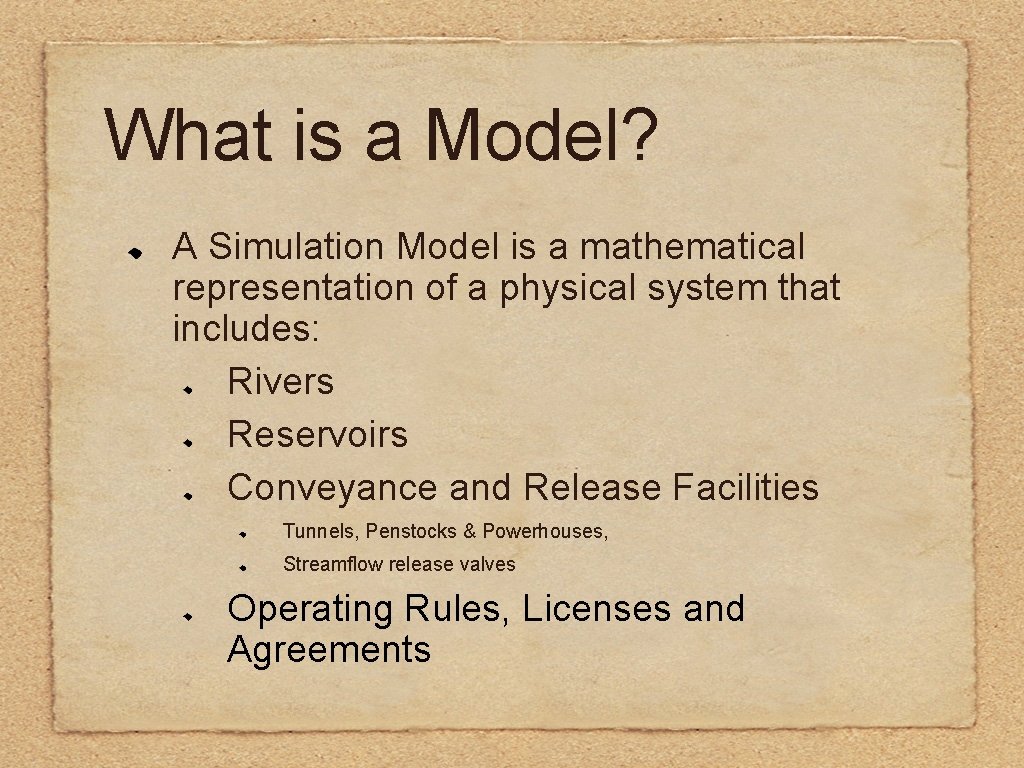 What is a Model?

A Simulation Model is a mathematical representation of a physical system that includes:

Rivers

Reservoirs

Conveyance and Release Facilities

Tunnels, Penstocks & Powerhouses,

Streamflow release valves

Operating Rules, Licenses and Agreements